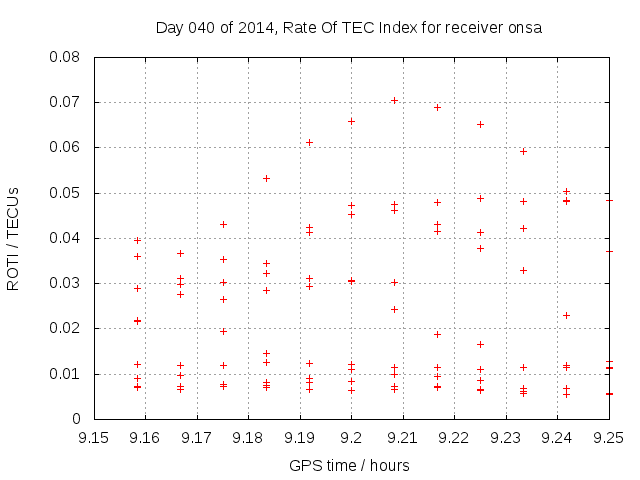 Day 040 of 2014, Rate Of TEC Index for receiver onsa

ROTI / TECUs

0.08
0.07
0.06
0.05
0.04
0.03
0.02
0.01
0

9.15 9.16 9.17 9.18 9.19 9.2 9.21 9.22 9.23 9.24 9.25

GPS time / hours